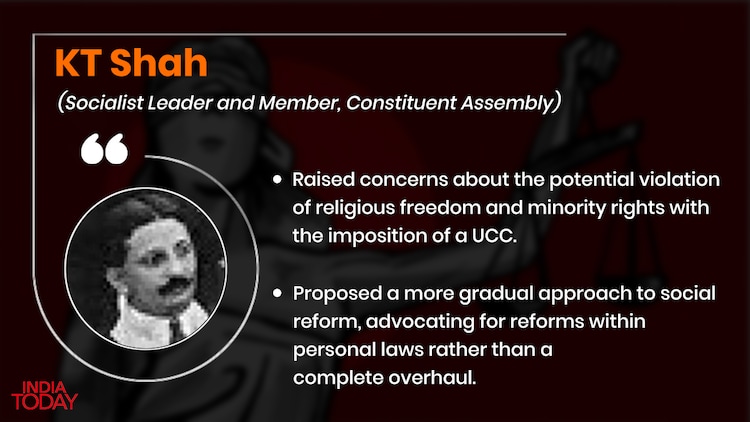 KT Shah

(Socialist Leader and Member, Constituent Assembly)

“

• Raised concerns about the potential violation of religious freedom and minority rights with the imposition of a UCC.

• Proposed a more gradual approach to social reform, advocating for reforms within personal laws rather than a complete overhaul.

INDIA TODAY